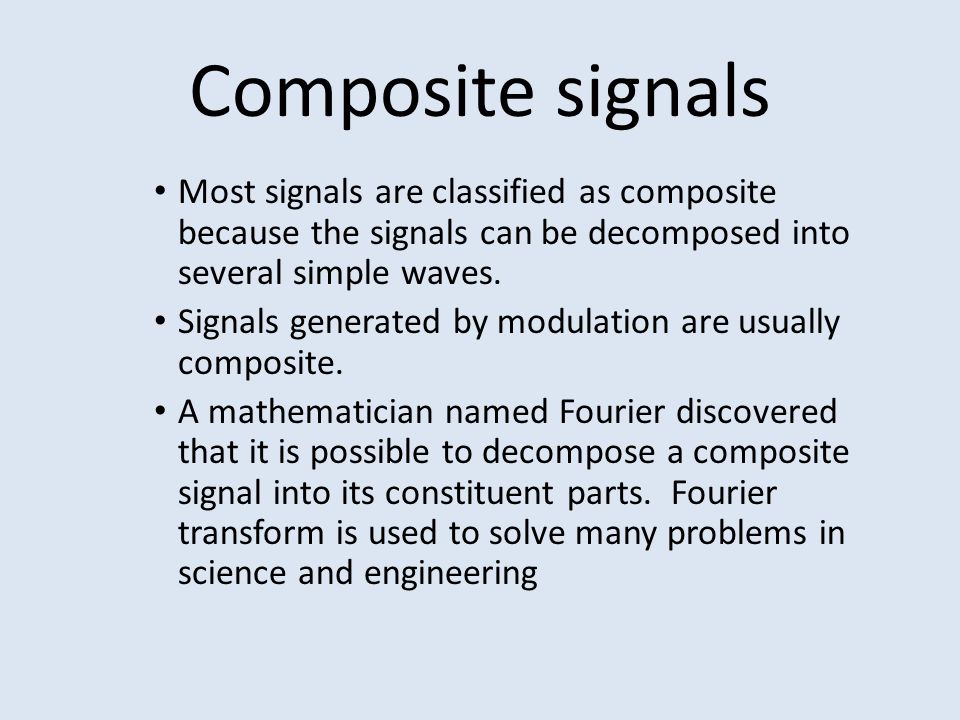 Composite signals

• Most signals are classified as composite because the signals can be decomposed into several simple waves.

• Signals generated by modulation are usually composite.

• A mathematician named Fourier discovered that it is possible to decompose a composite signal into its constituent parts. Fourier transform is used to solve many problems in science and engineering